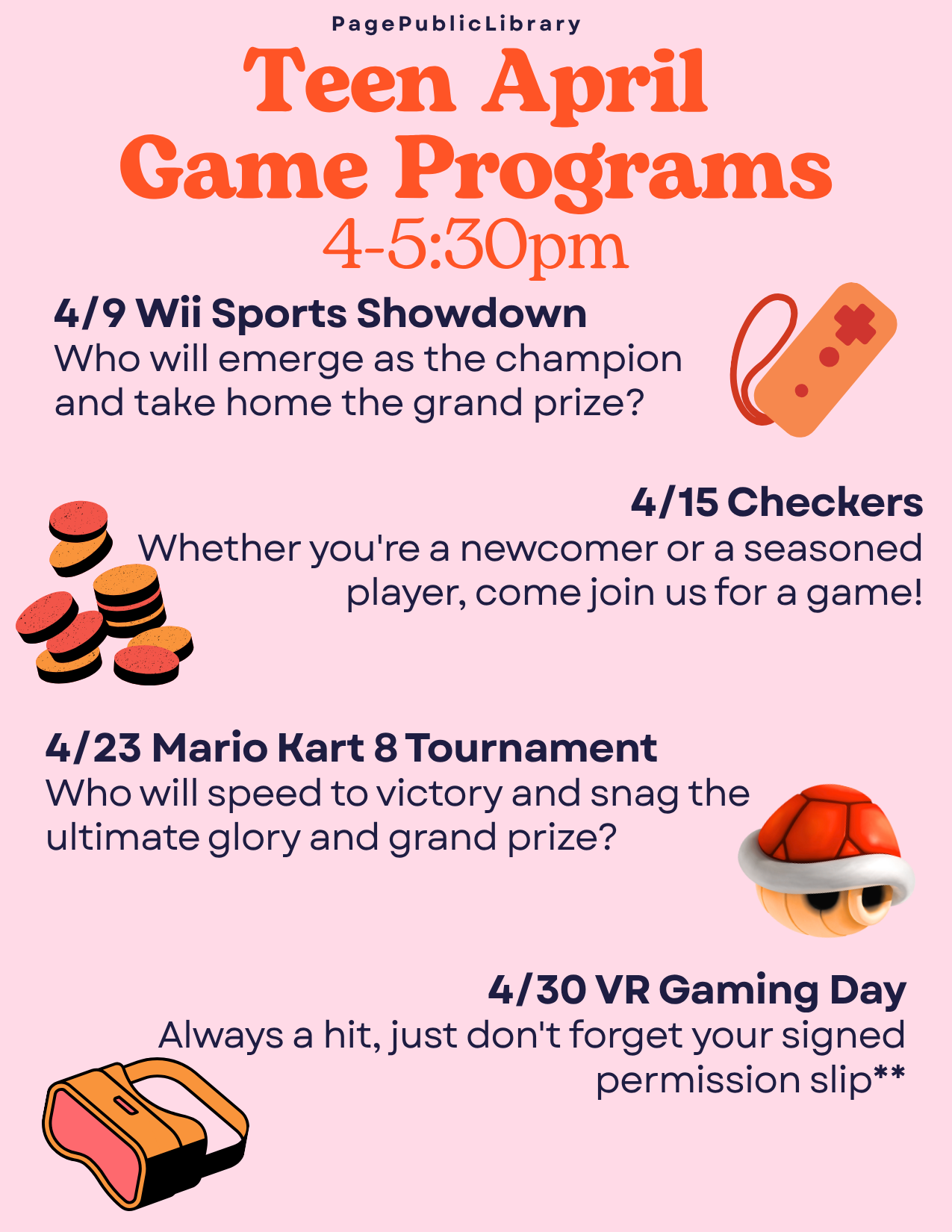 PagePublicLibrary

Teen April Game Programs
4-5:30pm

4/9 Wii Sports Showdown
Who will emerge as the champion and take home the grand prize?

4/15 Checkers
Whether you're a newcomer or a seasoned player, come join us for a game!

4/23 Mario Kart 8 Tournament
Who will speed to victory and snag the ultimate glory and grand prize?

4/30 VR Gaming Day
Always a hit, just don't forget your signed permission slip**